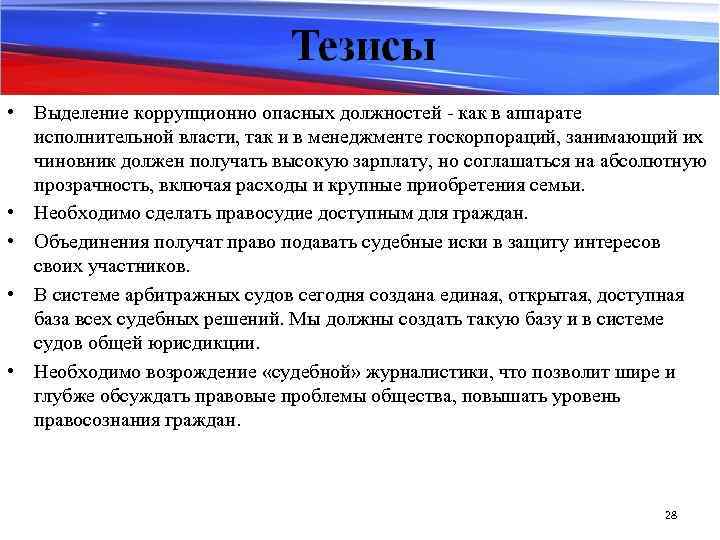 Тезисы

• Выделение коррупционно опасных должностей - как в аппарате исполнительной власти, так и в менеджменте госкорпораций, занимающий их чиновник должен получать высокую зарплату, но соглашаться на абсолютную прозрачность, включая расходы и крупные приобретения семьи.
• Необходимо сделать правосудие доступным для граждан.
• Объединения получат право подавать судебные иски в защиту интересов своих участников.
• В системе арбитражных судов сегодня создана единая, открытая, доступная база всех судебных решений. Мы должны создать такую базу и в системе судов общей юрисдикции.
• Необходимо возрождение «судебной» журналистики, что позволит шире и глубже обсуждать правовые проблемы общества, повышать уровень правосознания граждан.

28